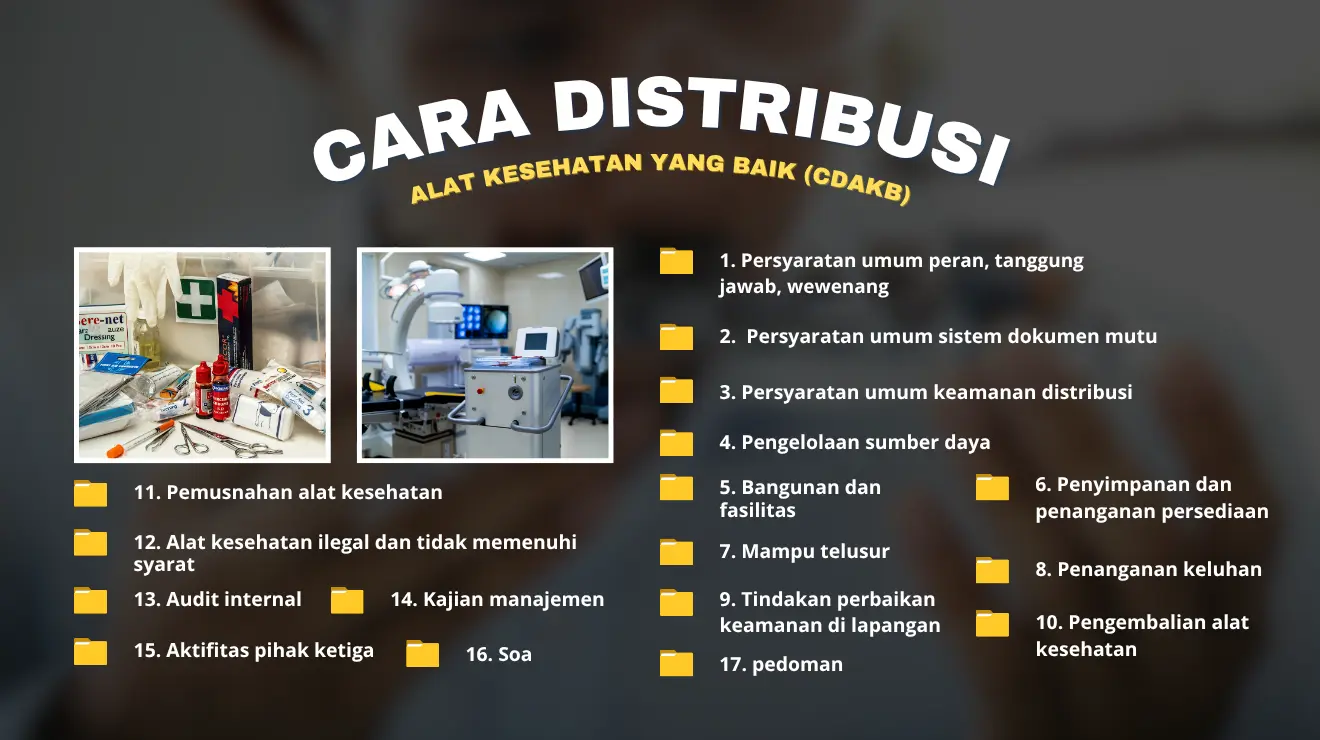 CARA DISTRIBUSI
ALAT KESEHATAN YANG BAIK (CDAKB)

ere-net
Dressing

1. Persyaratan umum peran, tanggung jawab, wewenang

2. Persyaratan umum sistem dokumen mutu

3. Persyaratan umum keamanan distribusi

4. Pengelolaan sumber daya

5. Bangunan dan fasilitas

6. Penyimpanan dan penanganan persediaan

7. Mampu telusur

8. Penanganan keluhan

9. Tindakan perbaikan keamanan di lapangan

10. Pengembalian alat kesehatan

11. Pemusnahan alat kesehatan

12. Alat kesehatan ilegal dan tidak memenuhi syarat

13. Audit internal

14. Kajian manajemen

15. Aktifitas pihak ketiga

16. Soa

17. pedoman